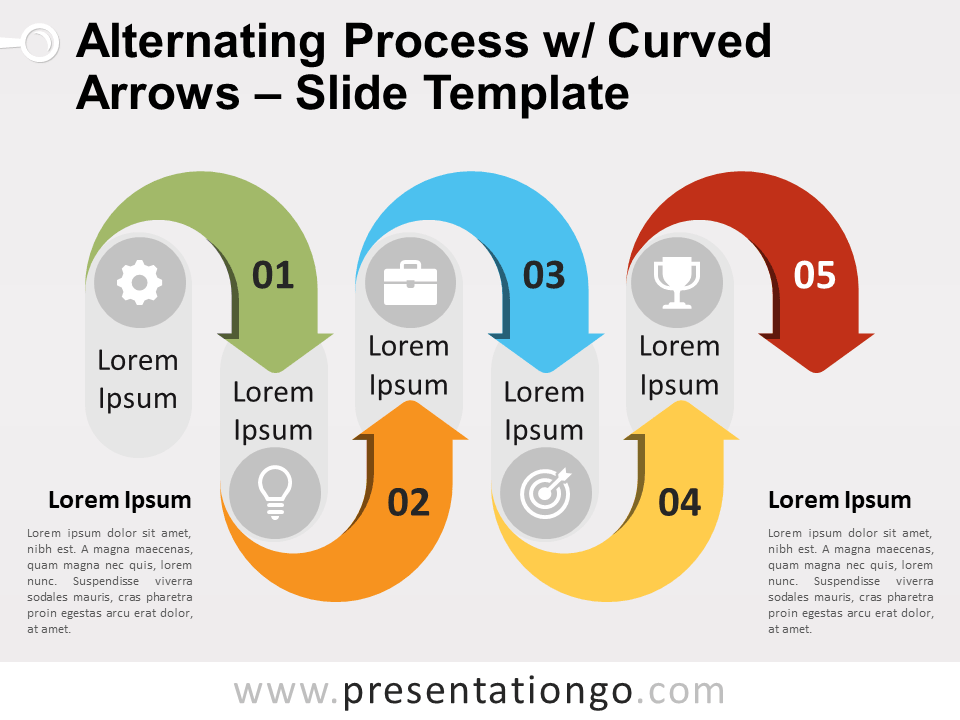 Alternating Process w/ Curved Arrows – Slide Template

01

Lorem Ipsum

Lorem Ipsum

02

Lorem Ipsum

03

Lorem Ipsum

04

Lorem Ipsum

05

Lorem Ipsum

Lorem ipsum dolor sit amet, nibh est. A magna maecenas, quam magna nec quis, lorem nunc. Suspendisse viverra sodales mauris, cras pharetra proin egestas arcu erat dolor, at amet.

Lorem Ipsum

Lorem ipsum dolor sit amet, nibh est. A magna maecenas, quam magna nec quis, lorem nunc. Suspendisse viverra sodales mauris, cras pharetra proin egestas arcu erat dolor, at amet.

www.presentationgo.com